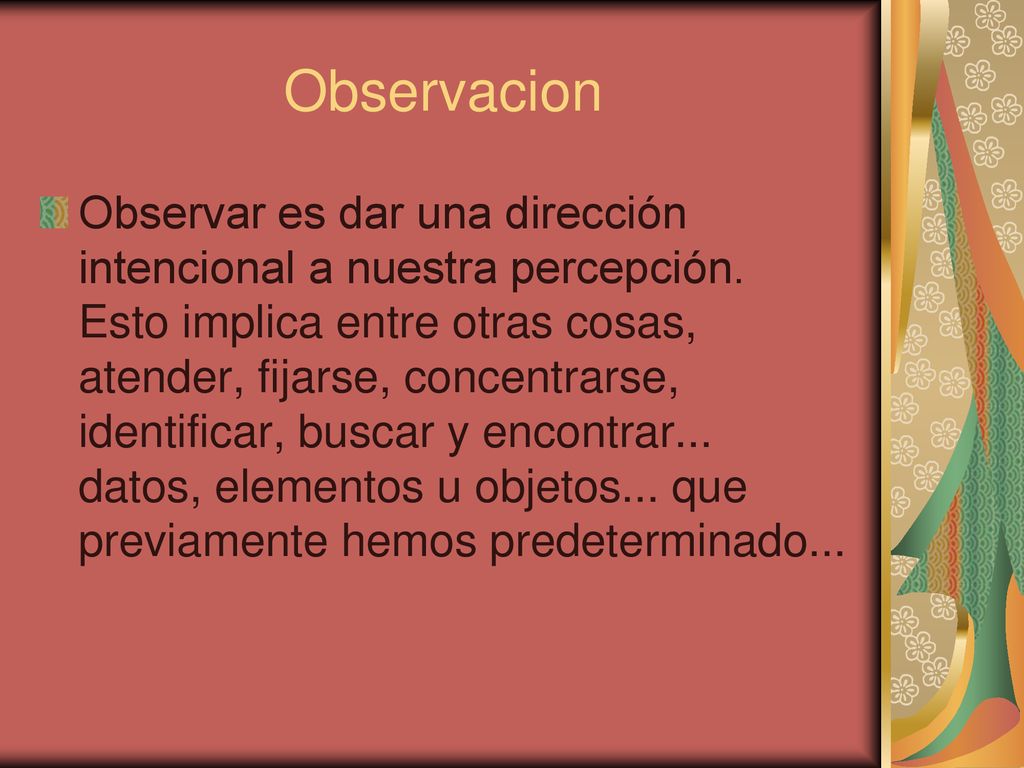 Observacion

Observar es dar una dirección intencional a nuestra percepción. Esto implica entre otras cosas, atender, fijarse, concentrarse, identificar, buscar y encontrar... datos, elementos u objetos... que previamente hemos predeterminado...